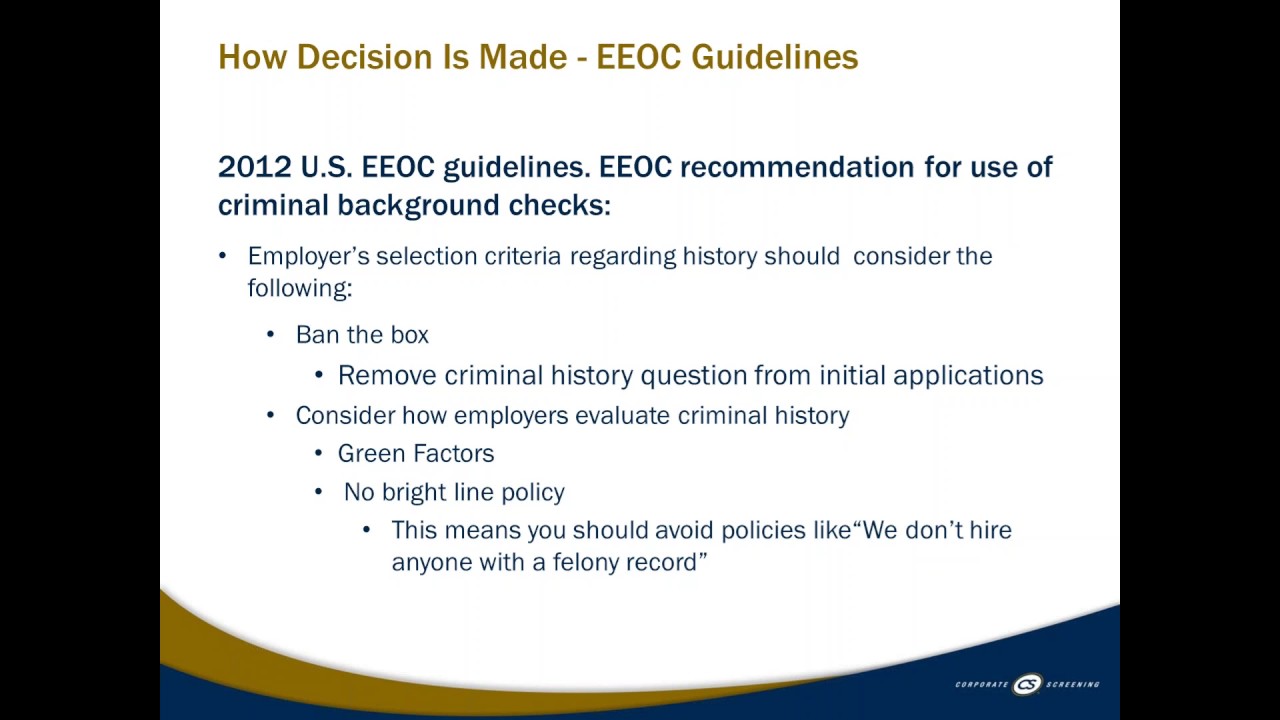 How Decision Is Made - EEOC Guidelines

2012 U.S. EEOC guidelines. EEOC recommendation for use of criminal background checks:

• Employer's selection criteria regarding history should consider the following:
  • Ban the box
    • Remove criminal history question from initial applications
  • Consider how employers evaluate criminal history
    • Green Factors
    • No bright line policy
      • This means you should avoid policies like"We don't hire anyone with a felony record"

CORPORATE CS SCREENING